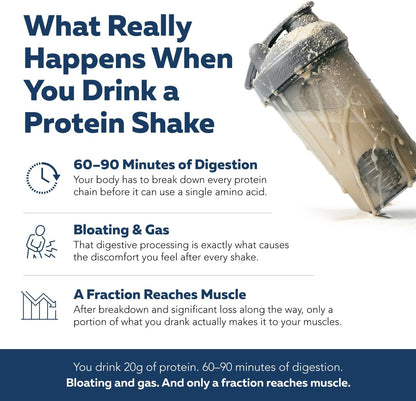 What Really Happens When You Drink a Protein Shake

60–90 Minutes of Digestion
Your body has to break down every protein chain before it can use a single amino acid.

Bloating & Gas
That digestive processing is exactly what causes the discomfort you feel after every shake.

A Fraction Reaches Muscle
After breakdown and significant loss along the way, only a portion of what you drank actually makes it to your muscles.

You drink 20g of protein. 60–90 minutes of digestion.
Bloating and gas. And only a fraction reaches muscle.